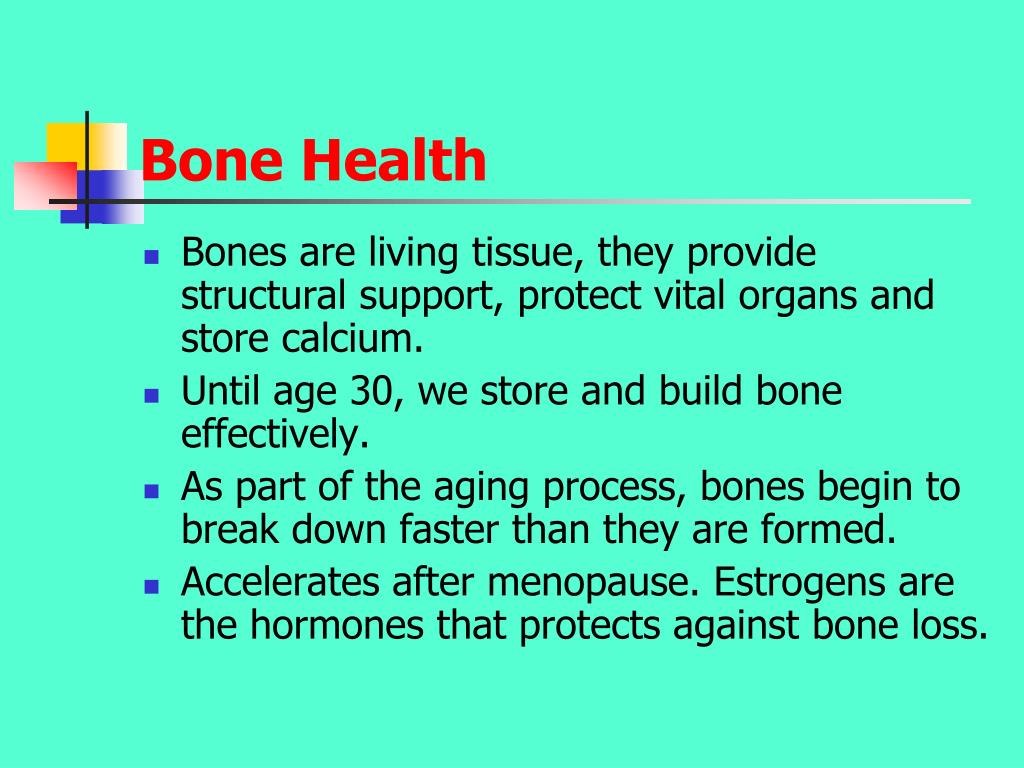 Bone Health

- Bones are living tissue, they provide structural support, protect vital organs and store calcium.
- Until age 30, we store and build bone effectively.
- As part of the aging process, bones begin to break down faster than they are formed.
- Accelerates after menopause. Estrogens are the hormones that protects against bone loss.